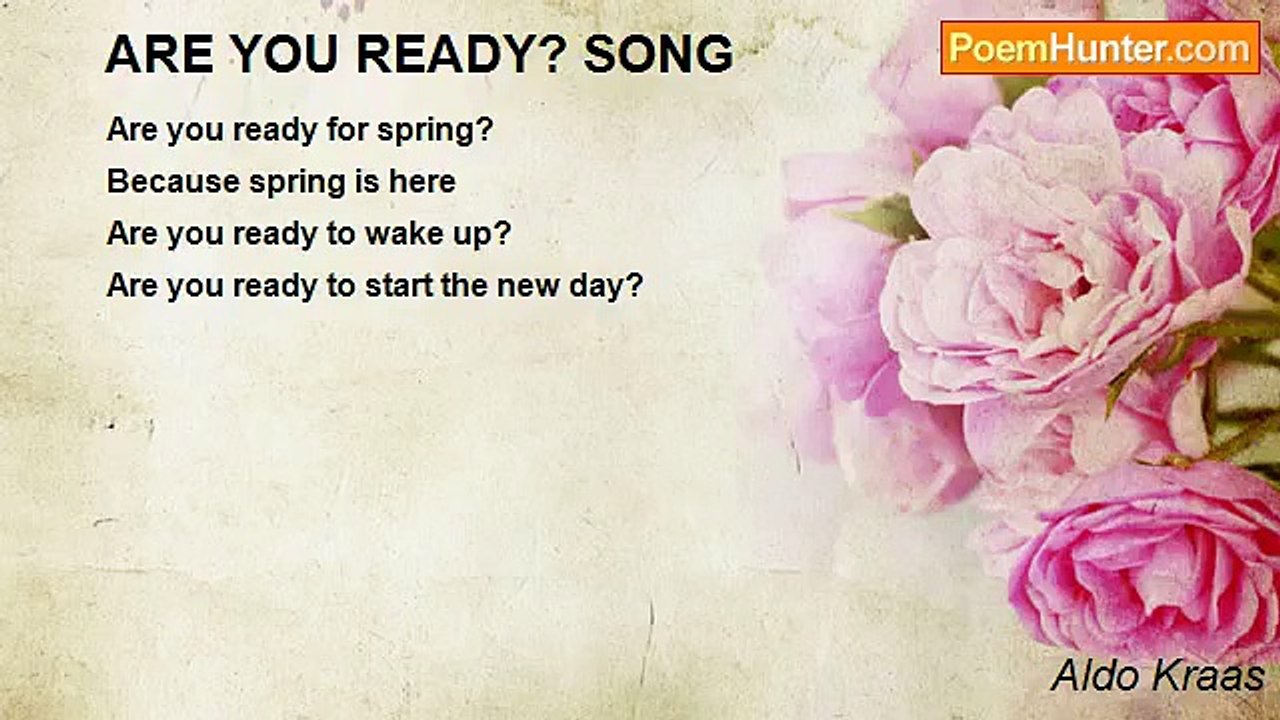 ARE YOU READY? SONG

PoemHunter.com

Are you ready for spring?
Because spring is here
Are you ready to wake up?
Are you ready to start the new day?

Aldo Kraas